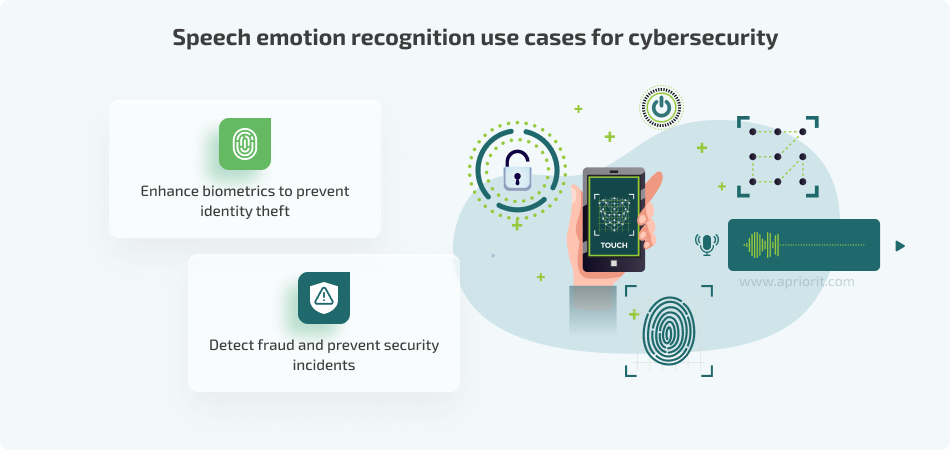 Speech emotion recognition use cases for cybersecurity

Enhance biometrics to prevent identity theft

Detect fraud and prevent security incidents

TOUCH

www.apriorit.com